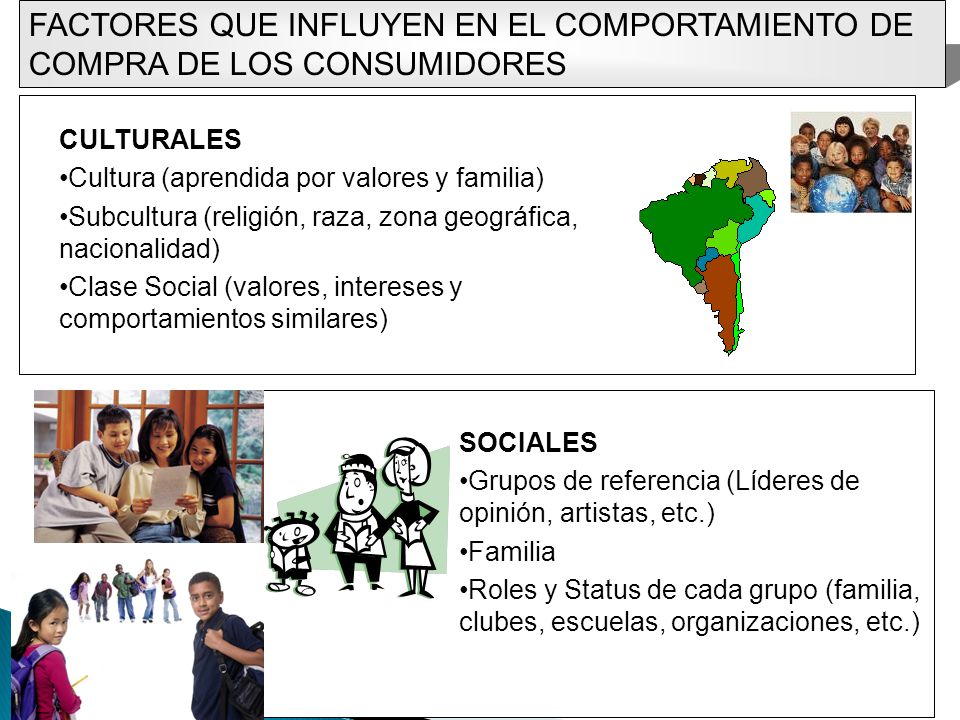 FACTORES QUE INFLUYEN EN EL COMPORTAMIENTO DE COMPRA DE LOS CONSUMIDORES

CULTURALES
•Cultura (aprendida por valores y familia)
•Subcultura (religión, raza, zona geográfica, nacionalidad)
•Clase Social (valores, intereses y comportamientos similares)

SOCIALES
•Grupos de referencia (Líderes de opinión, artistas, etc.)
•Familia
•Roles y Status de cada grupo (familia, clubes, escuelas, organizaciones, etc.)